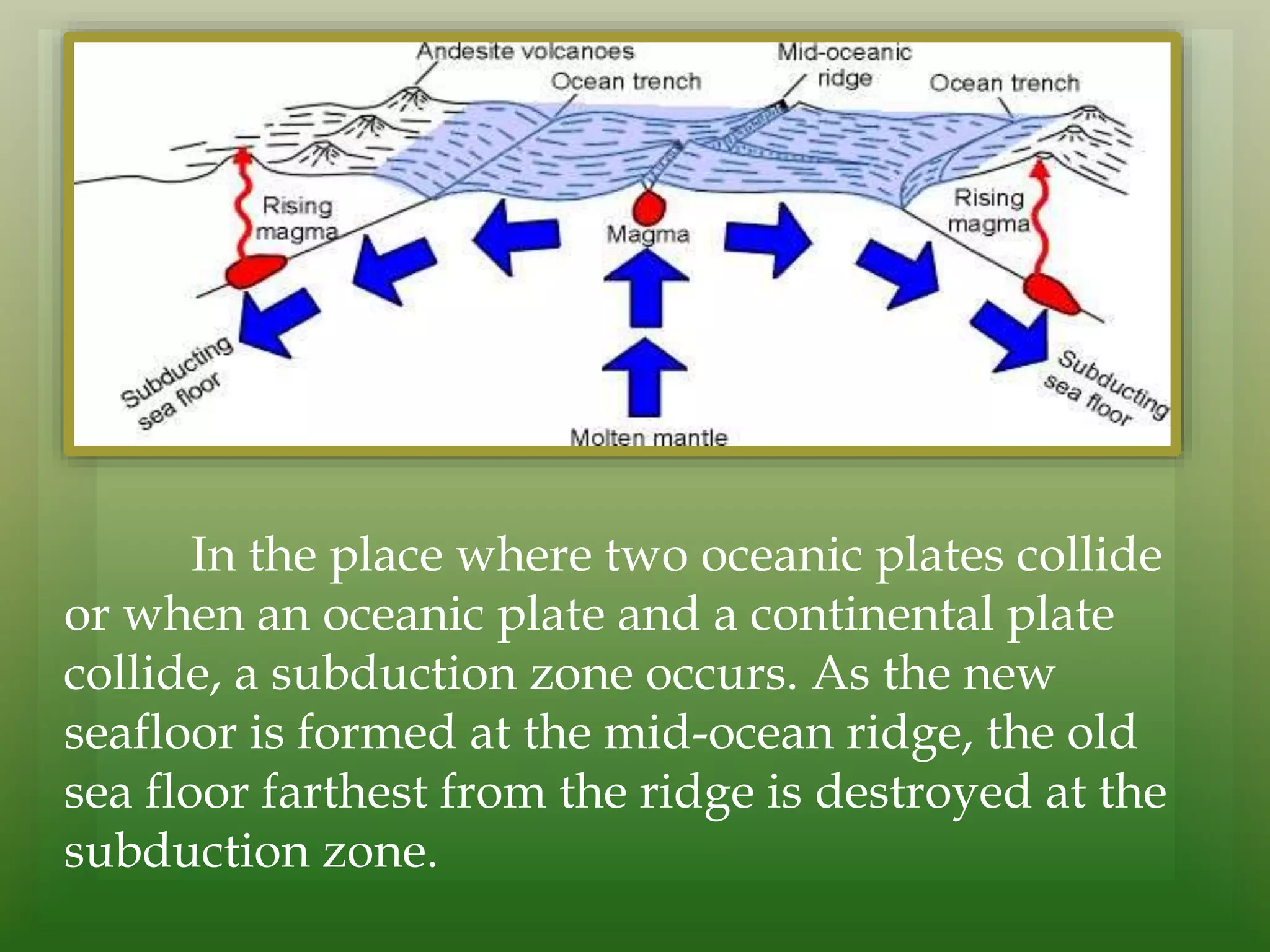 Andesite volcanoes
Ocean trench
Mid-oceanic ridge
Ocean trench
Rising magma
Magma
Rising magma
Subducting sea floor
Molten mantle
Subducting sea floor

In the place where two oceanic plates collide or when an oceanic plate and a continental plate collide, a subduction zone occurs. As the new seafloor is formed at the mid-ocean ridge, the old sea floor farthest from the ridge is destroyed at the subduction zone.